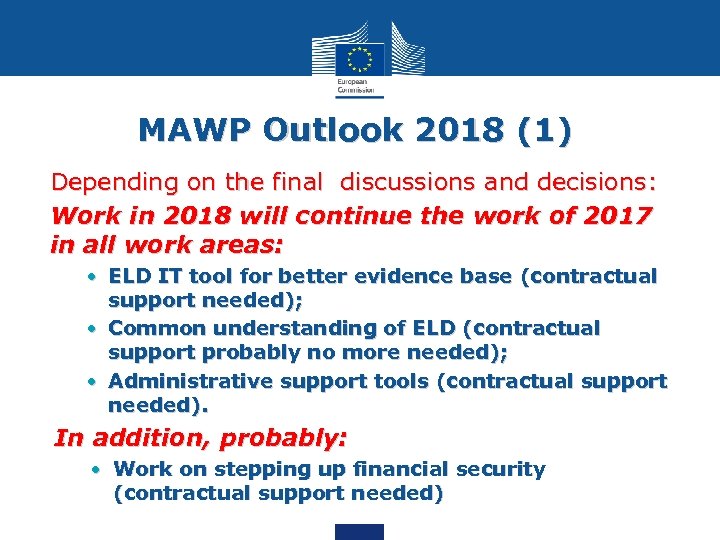 European Commission

MAWP Outlook 2018 (1)

Depending on the final discussions and decisions:

Work in 2018 will continue the work of 2017 in all work areas:

• ELD IT tool for better evidence base (contractual support needed);
• Common understanding of ELD (contractual support probably no more needed);
• Administrative support tools (contractual support needed).

In addition, probably:

• Work on stepping up financial security (contractual support needed)